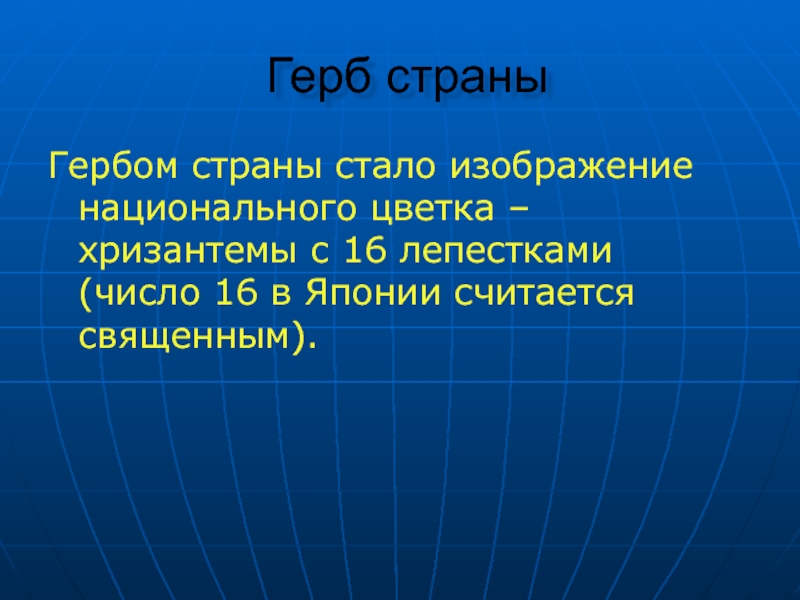 Герб страны

Гербом страны стало изображение национального цветка – хризантемы с 16 лепестками (число 16 в Японии считается священным).